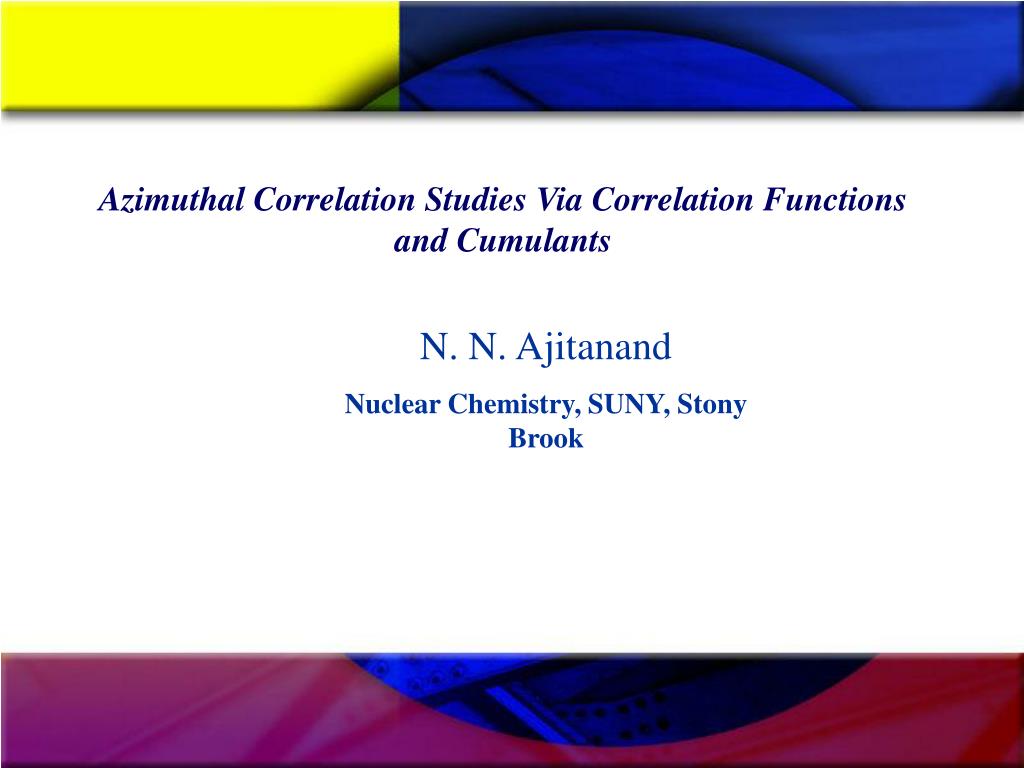 Azimuthal Correlation Studies Via Correlation Functions and Cumulants

N. N. Ajitanand

Nuclear Chemistry, SUNY, Stony Brook